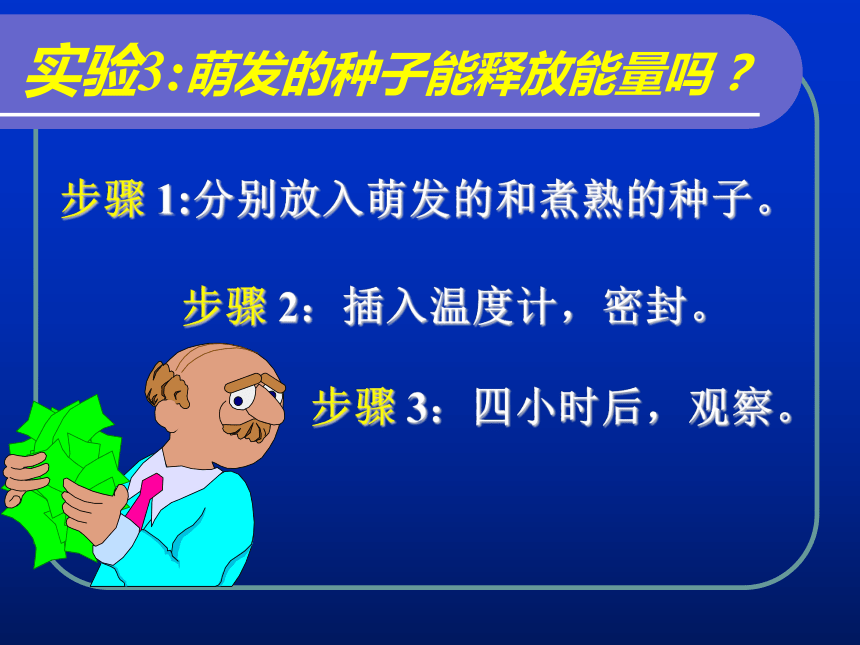 实验3:萌发的种子能释放能量吗？

步骤 1:分别放入萌发的和煮熟的种子。

步骤 2：插入温度计，密封。

步骤 3：四小时后，观察。